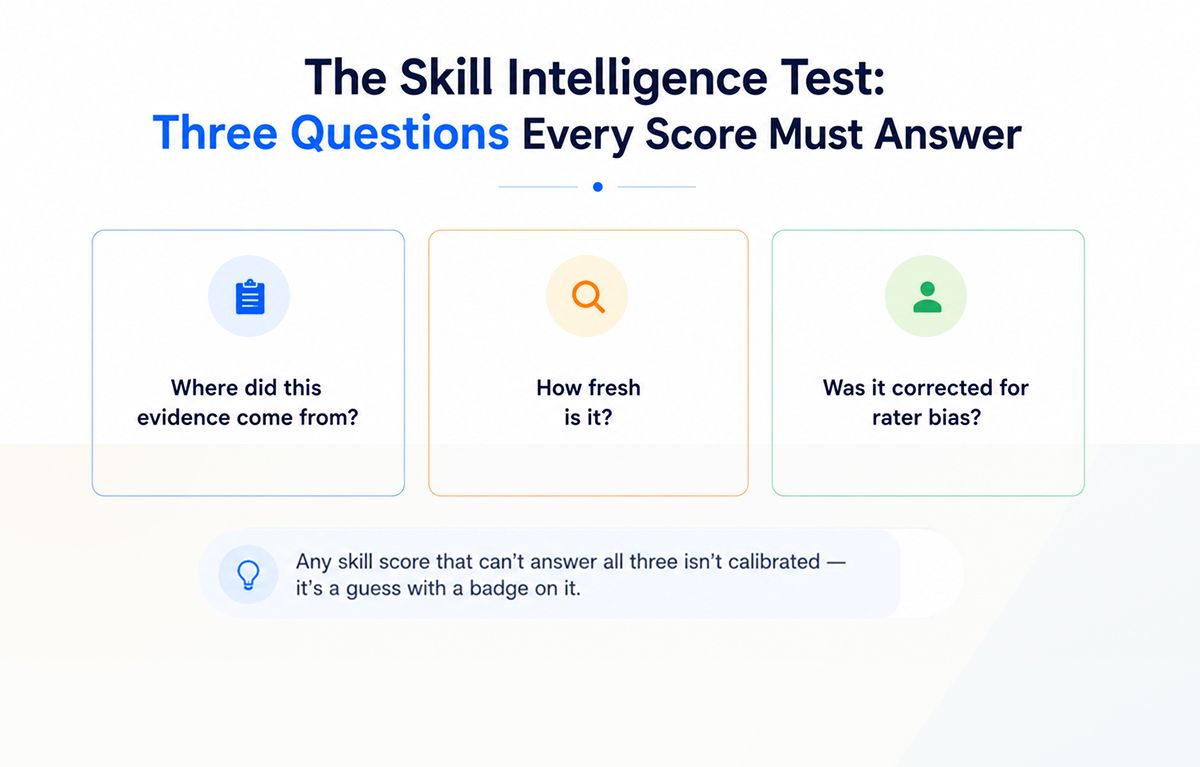 The Skill Intelligence Test:
Three Questions Every Score Must Answer

Where did this evidence come from?

How fresh is it?

Was it corrected for rater bias?

Any skill score that can't answer all three isn't calibrated — it's a guess with a badge on it.